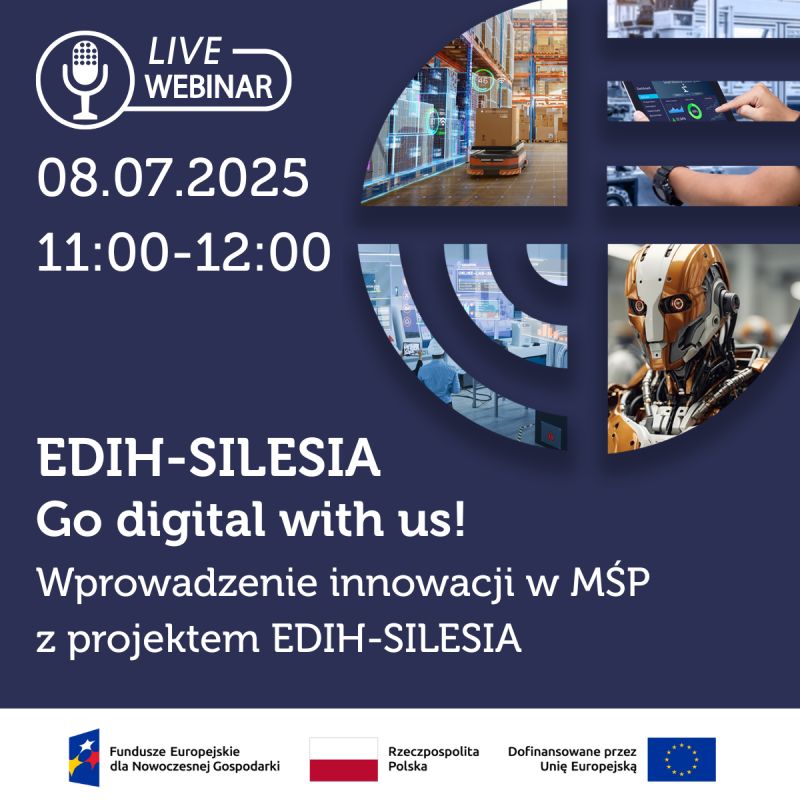 LIVE
WEBINAR

08.07.2025
11:00-12:00

EDIH-SILESIA
Go digital with us!
Wprowadzenie innowacji w MŚP z projektem EDIH-SILESIA

Fundusze Europejskie dla Nowoczesnej Gospodarki

Rzeczpospolita Polska

Dofinansowane przez Unię Europejską